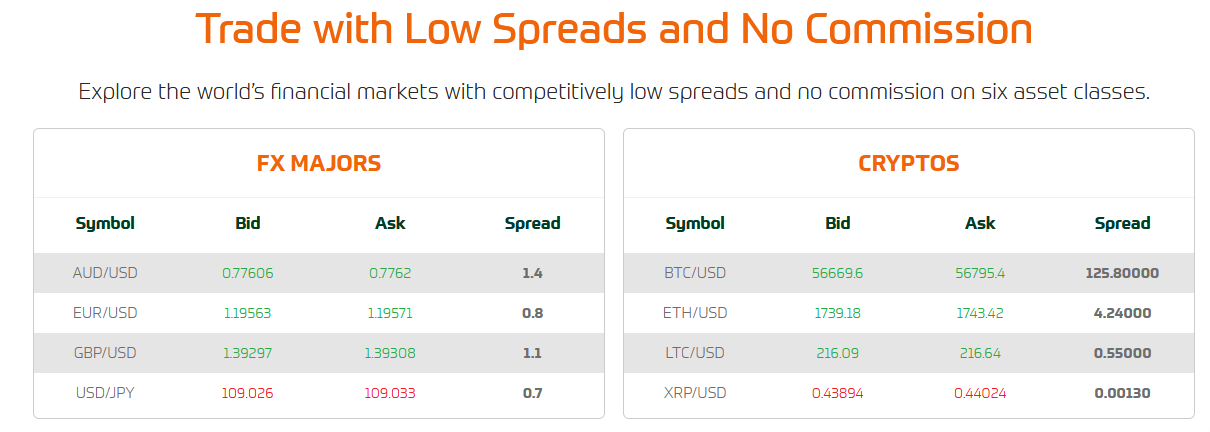 Trade with Low Spreads and No Commission

Explore the world's financial markets with competitively low spreads and no commission on six asset classes.

FX MAJORS

| Symbol | Bid | Ask | Spread |
|---|---|---|---|
| AUD/USD | 0.77606 | 0.7762 | 1.4 |
| EUR/USD | 1.19563 | 1.19571 | 0.8 |
| GBP/USD | 1.39297 | 1.39308 | 1.1 |
| USD/JPY | 109.026 | 109.033 | 0.7 |

CRYPTOS

| Symbol | Bid | Ask | Spread |
|---|---|---|---|
| BTC/USD | 56669.6 | 56795.4 | 125.80000 |
| ETH/USD | 1739.18 | 1743.42 | 4.24000 |
| LTC/USD | 216.09 | 216.64 | 0.55000 |
| XRP/USD | 0.43894 | 0.44024 | 0.00130 |